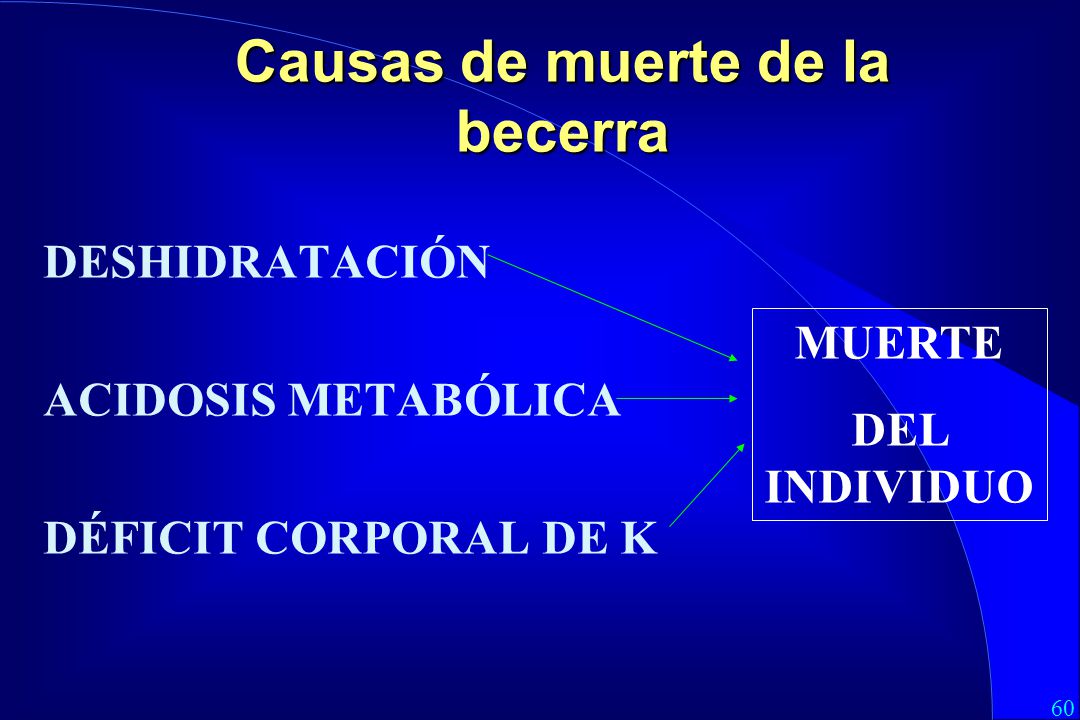 Causas de muerte de la becerra

DESHIDRATACIÓN

ACIDOSIS METABÓLICA

DÉFICIT CORPORAL DE K

MUERTE DEL INDIVIDUO

60